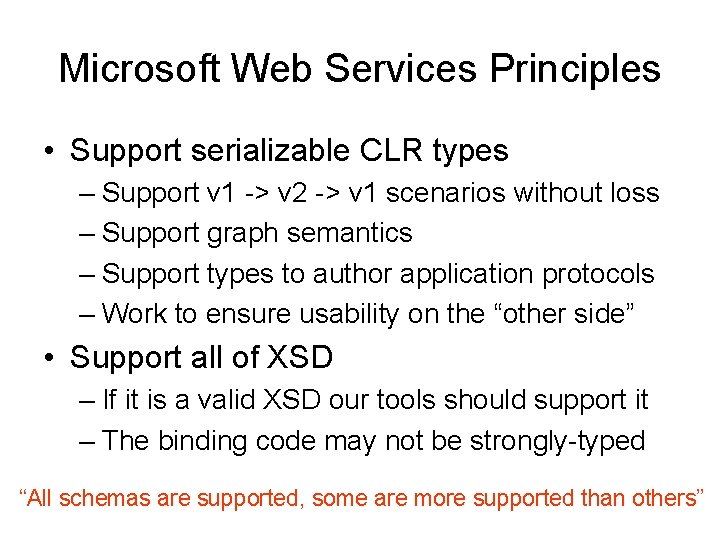 Microsoft Web Services Principles

• Support serializable CLR types
– Support v1 -> v2 -> v1 scenarios without loss
– Support graph semantics
– Support types to author application protocols
– Work to ensure usability on the “other side”

• Support all of XSD
– If it is a valid XSD our tools should support it
– The binding code may not be strongly-typed

“All schemas are supported, some are more supported than others”